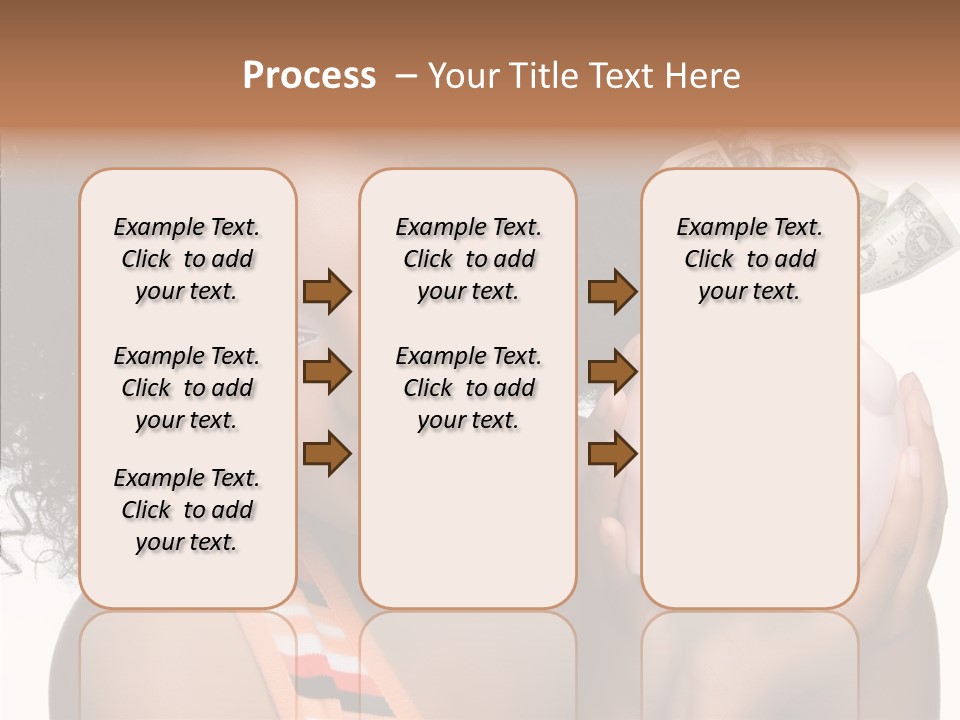 Process – Your Title Text Here

Example Text. Click to add your text.

Example Text. Click to add your text.

Example Text. Click to add your text.

Example Text. Click to add your text.

Example Text. Click to add your text.

Example Text. Click to add your text.